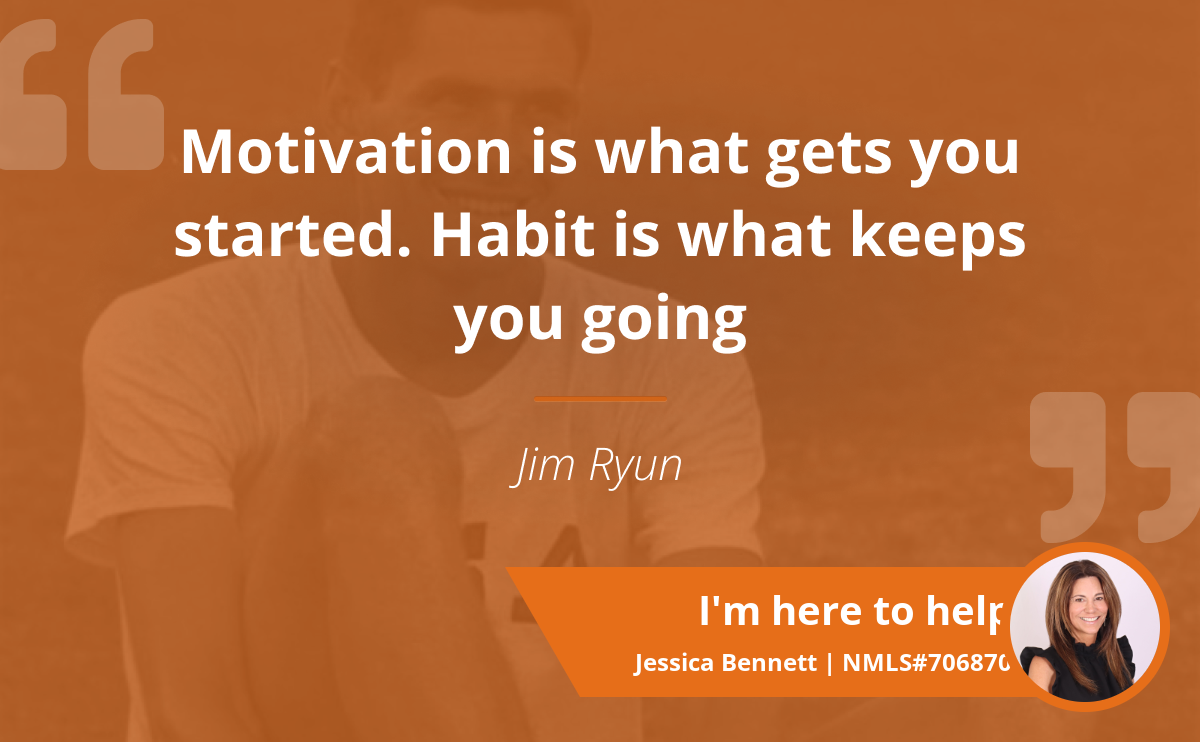 Motivation is what gets you started. Habit is what keeps you going

Jim Ryun

I'm here to help

Jessica Bennett | NMLS#706870